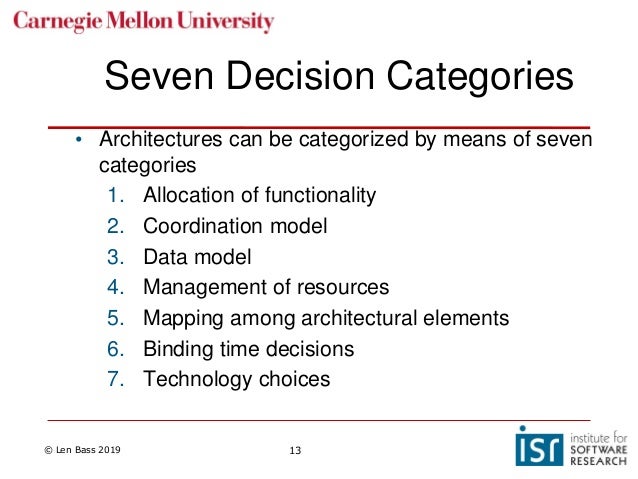 Carnegie Mellon University

Seven Decision Categories

• Architectures can be categorized by means of seven categories
1. Allocation of functionality
2. Coordination model
3. Data model
4. Management of resources
5. Mapping among architectural elements
6. Binding time decisions
7. Technology choices

© Len Bass 2019

13

isr institute for SOFTWARE RESEARCH